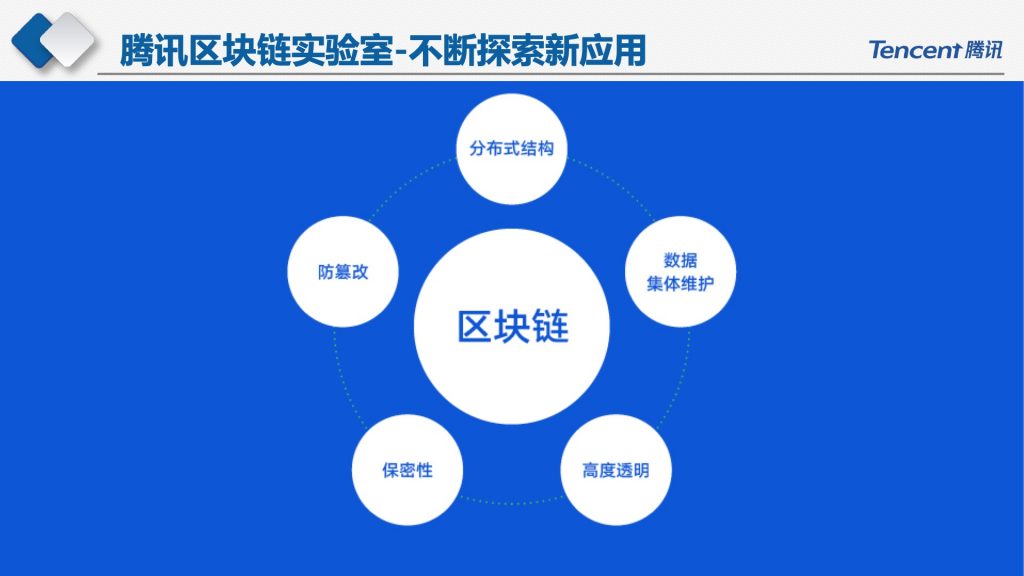 腾讯区块链实验室-不断探索新应用

Tencent 腾讯

分布式结构

防篡改

数据
集体维护

区块链

保密性

高度透明